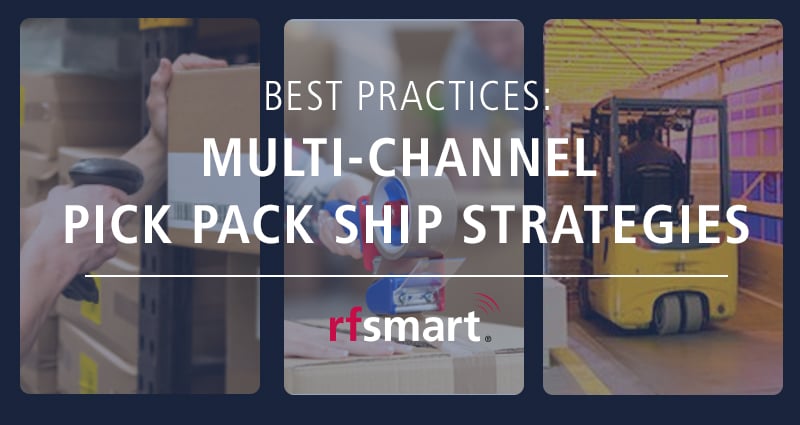 BEST PRACTICES:
MULTI-CHANNEL
PICK PACK SHIP STRATEGIES

rfsmart®